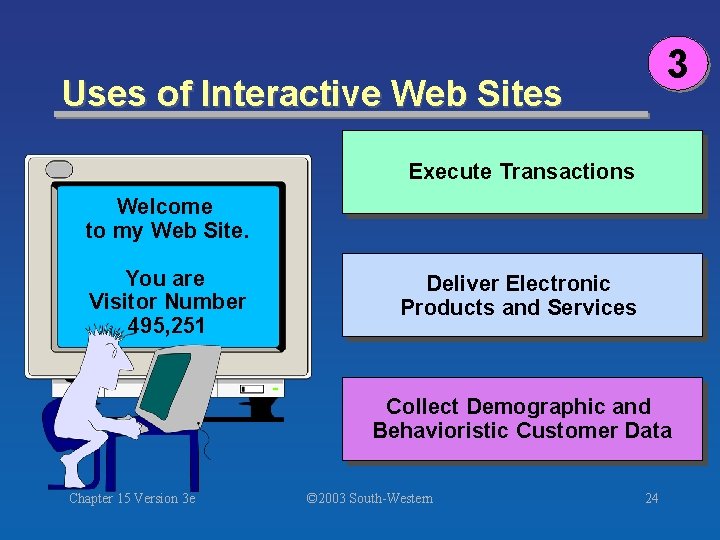 3

Uses of Interactive Web Sites

Welcome to my Web Site.

You are Visitor Number 495,251

Execute Transactions

Deliver Electronic Products and Services

Collect Demographic and Behavioristic Customer Data

Chapter 15 Version 3e

©2003 South-Western

24